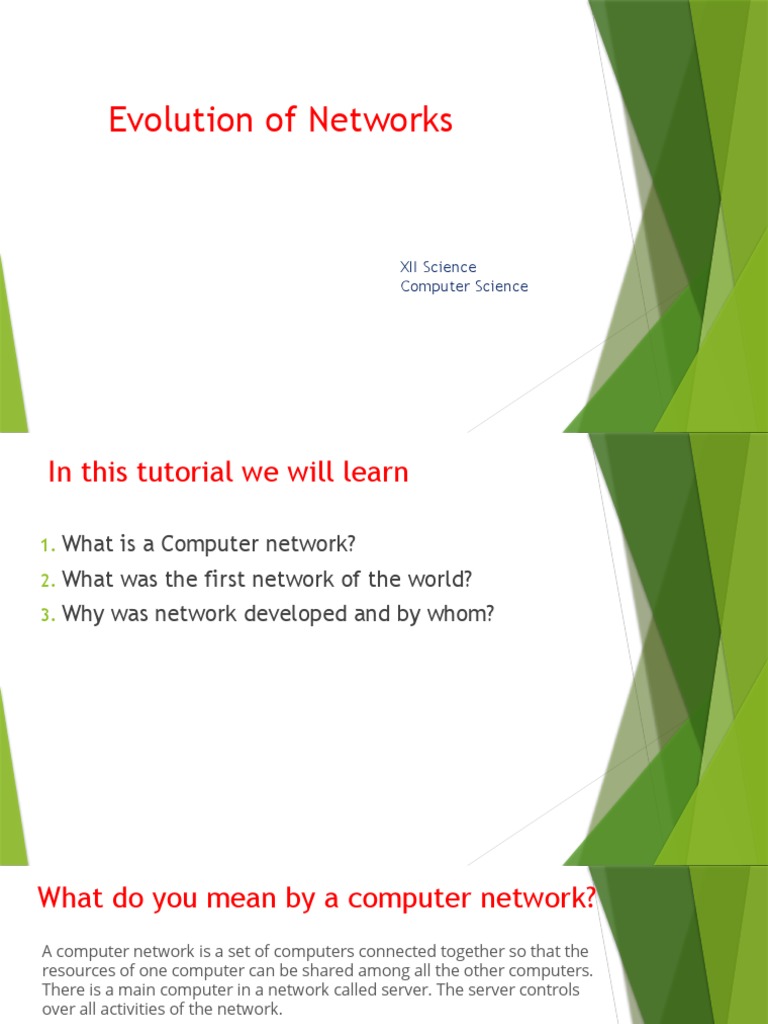 Evolution of Networks

XII Science
Computer Science

In this tutorial we will learn

1. What is a Computer network?
2. What was the first network of the world?
3. Why was network developed and by whom?

What do you mean by a computer network?

A computer network is a set of computers connected together so that the resources of one computer can be shared among all the other computers. There is a main computer in a network called server. The server controls over all activities of the network.